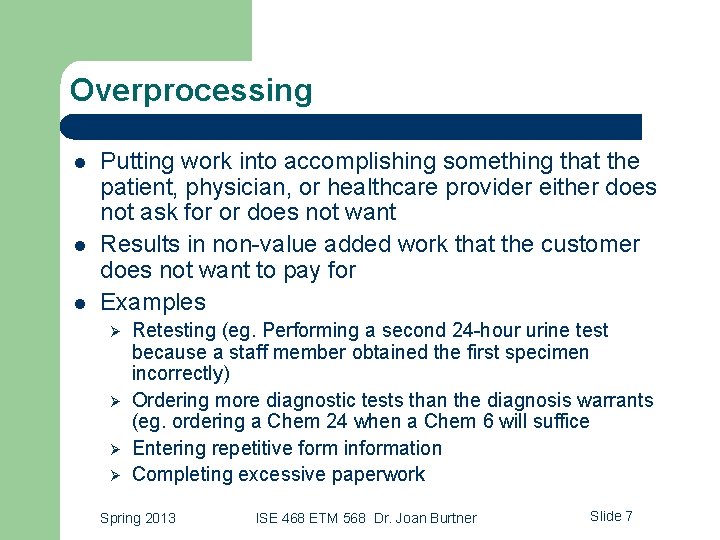 Overprocessing

- Putting work into accomplishing something that the patient, physician, or healthcare provider either does not ask for or does not want
- Results in non-value added work that the customer does not want to pay for
- Examples
  - Retesting (eg. Performing a second 24-hour urine test because a staff member obtained the first specimen incorrectly)
  - Ordering more diagnostic tests than the diagnosis warrants (eg. ordering a Chem 24 when a Chem 6 will suffice
  - Entering repetitive form information
  - Completing excessive paperwork

Spring 2013 ISE 468 ETM 568 Dr. Joan Burtner Slide 7